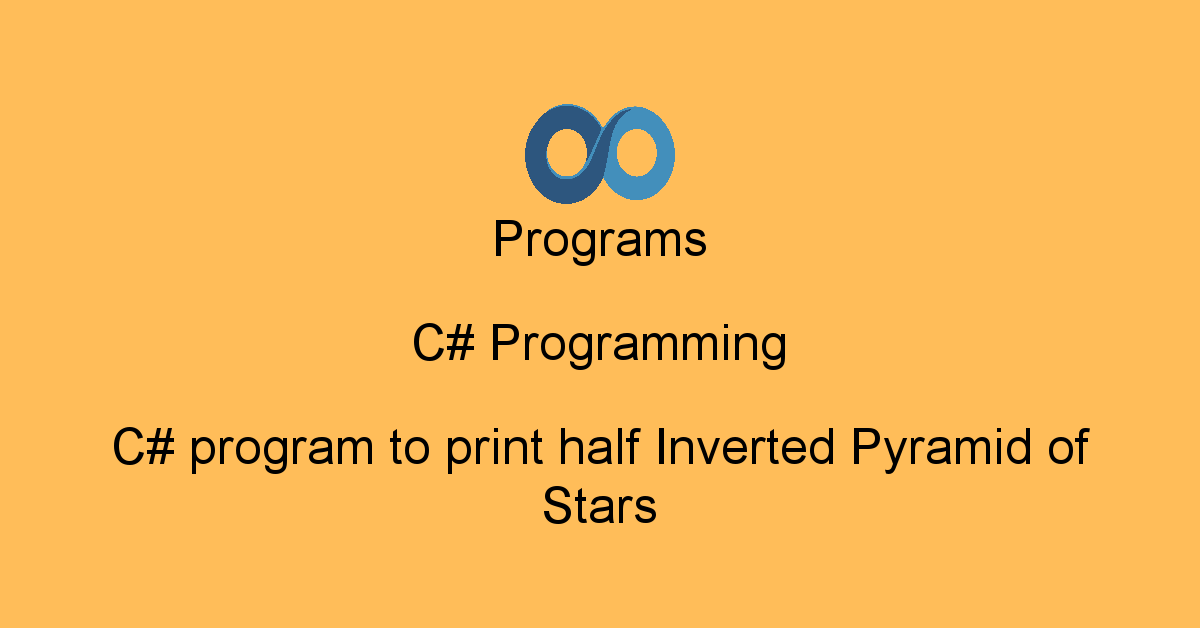 Programs

C# Programming

C# program to print half Inverted Pyramid of Stars